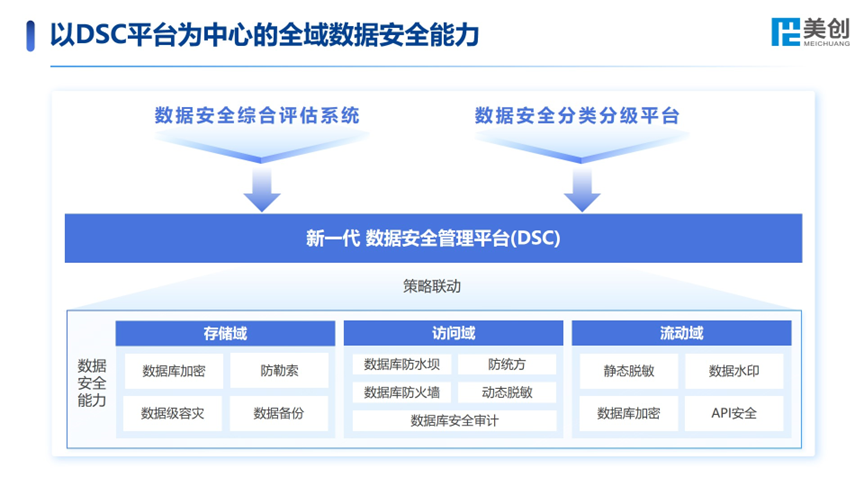 以DSC平台为中心的全域数据安全能力

美创
MEICHUANG

数据安全综合评估系统

数据安全分类分级平台

新一代 数据安全管理平台(DSC)

策略联动

数据安全能力

存储域

数据库加密
防勒索
数据级容灾
数据备份

访问域

数据库防水坝
防统方
数据库防火墙
动态脱敏
数据库安全审计

流动域

静态脱敏
数据水印
数据库加密
API安全